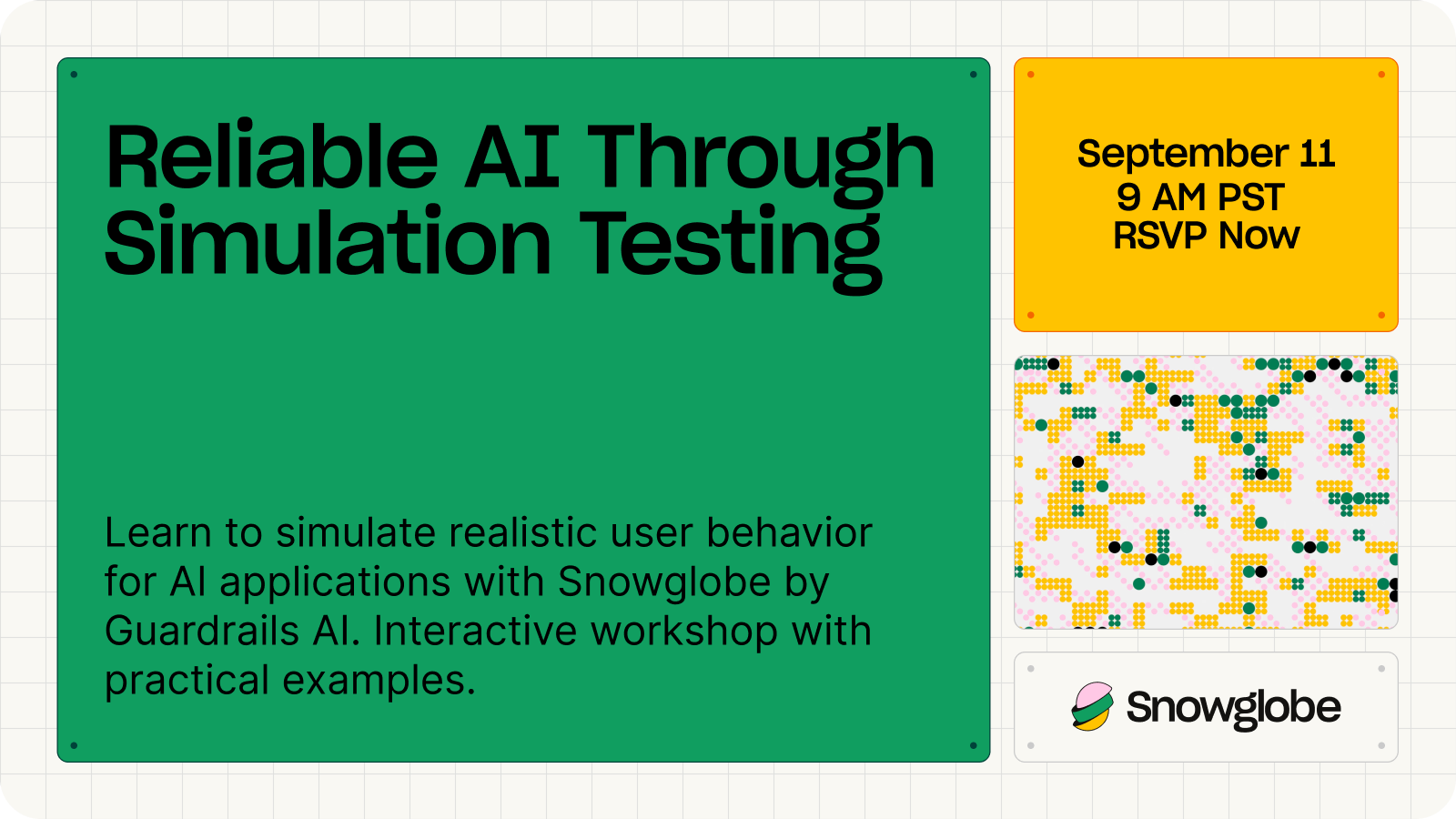 Reliable AI Through Simulation Testing

Learn to simulate realistic user behavior for AI applications with Snowglobe by Guardrails AI. Interactive workshop with practical examples.

September 11
9 AM PST
RSVP Now

Snowglobe